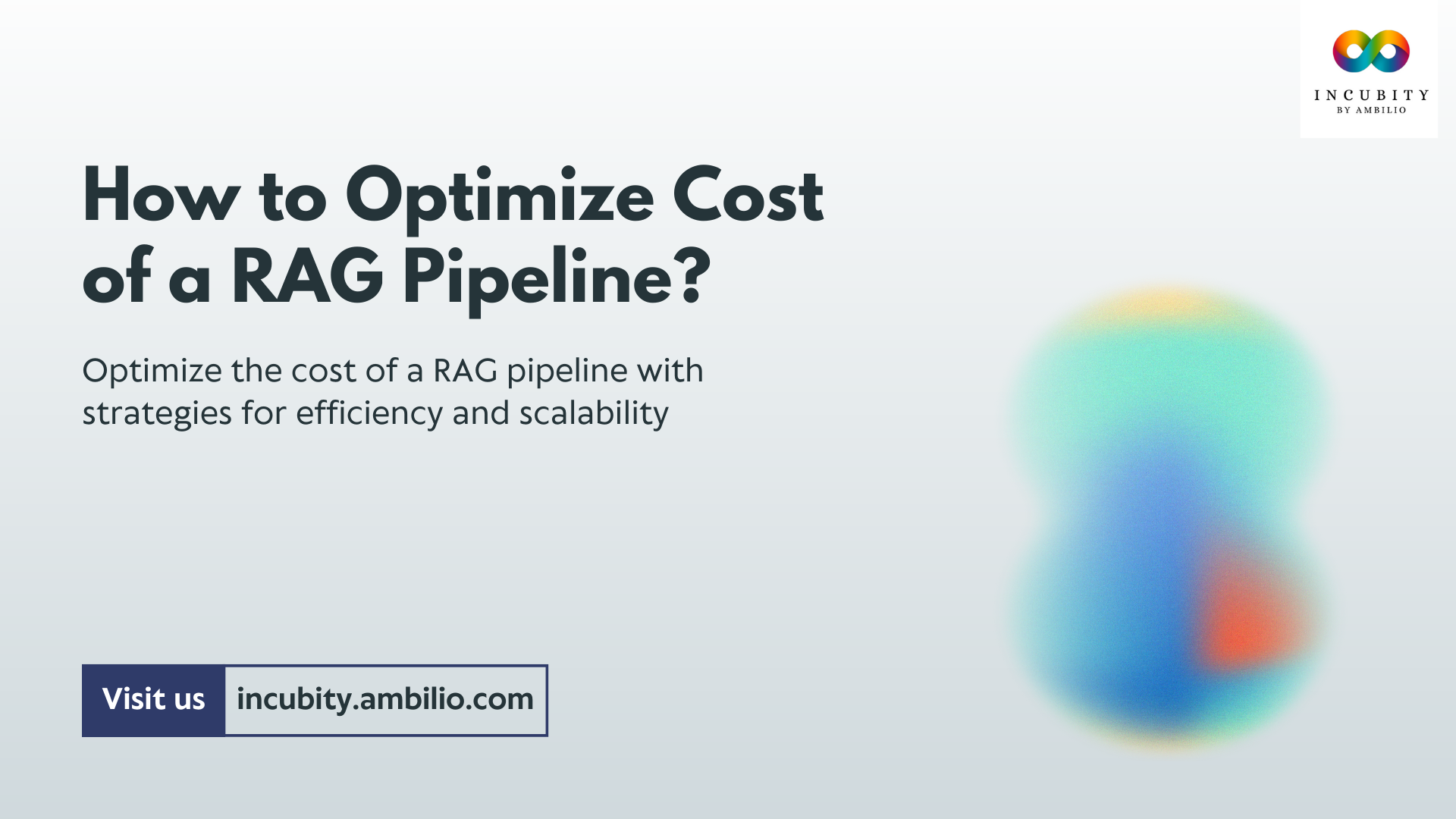 INCUBITY
BY AMBILIO

How to Optimize Cost of a RAG Pipeline?

Optimize the cost of a RAG pipeline with strategies for efficiency and scalability

Visit us incubity.ambilio.com